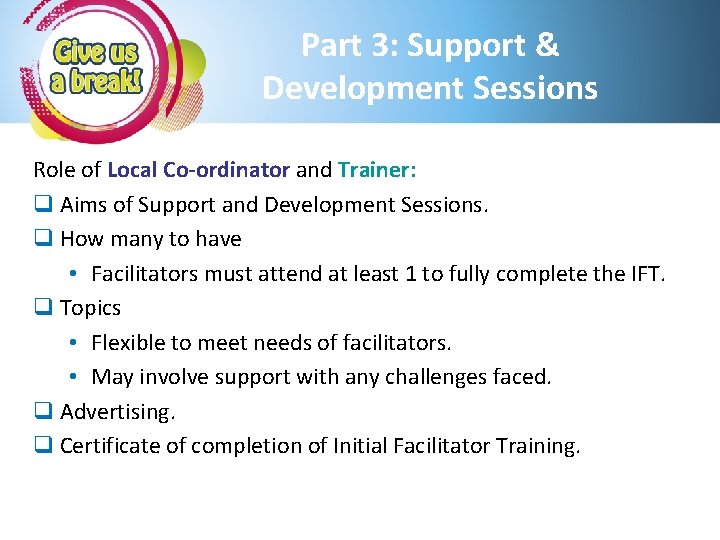 Give us a break!

Part 3: Support & Development Sessions

Role of Local Co-ordinator and Trainer:
❑ Aims of Support and Development Sessions.
❑ How many to have
• Facilitators must attend at least 1 to fully complete the IFT.
❑ Topics
• Flexible to meet needs of facilitators.
• May involve support with any challenges faced.
❑ Advertising.
❑ Certificate of completion of Initial Facilitator Training.